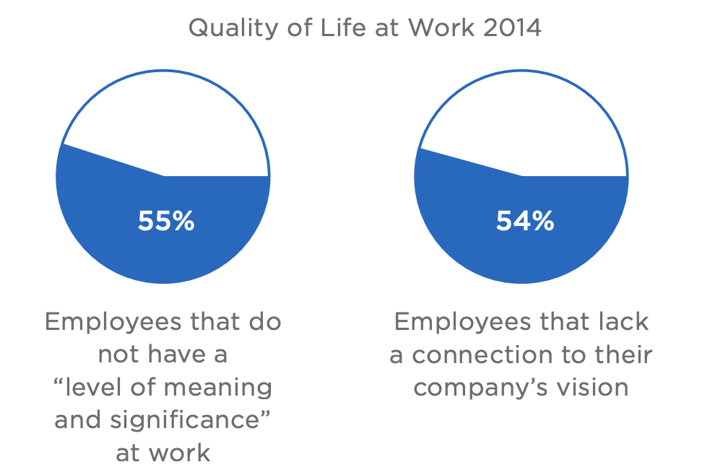 Quality of Life at Work 2014

55%

Employees that do not have a “level of meaning and significance” at work

54%

Employees that lack a connection to their company’s vision